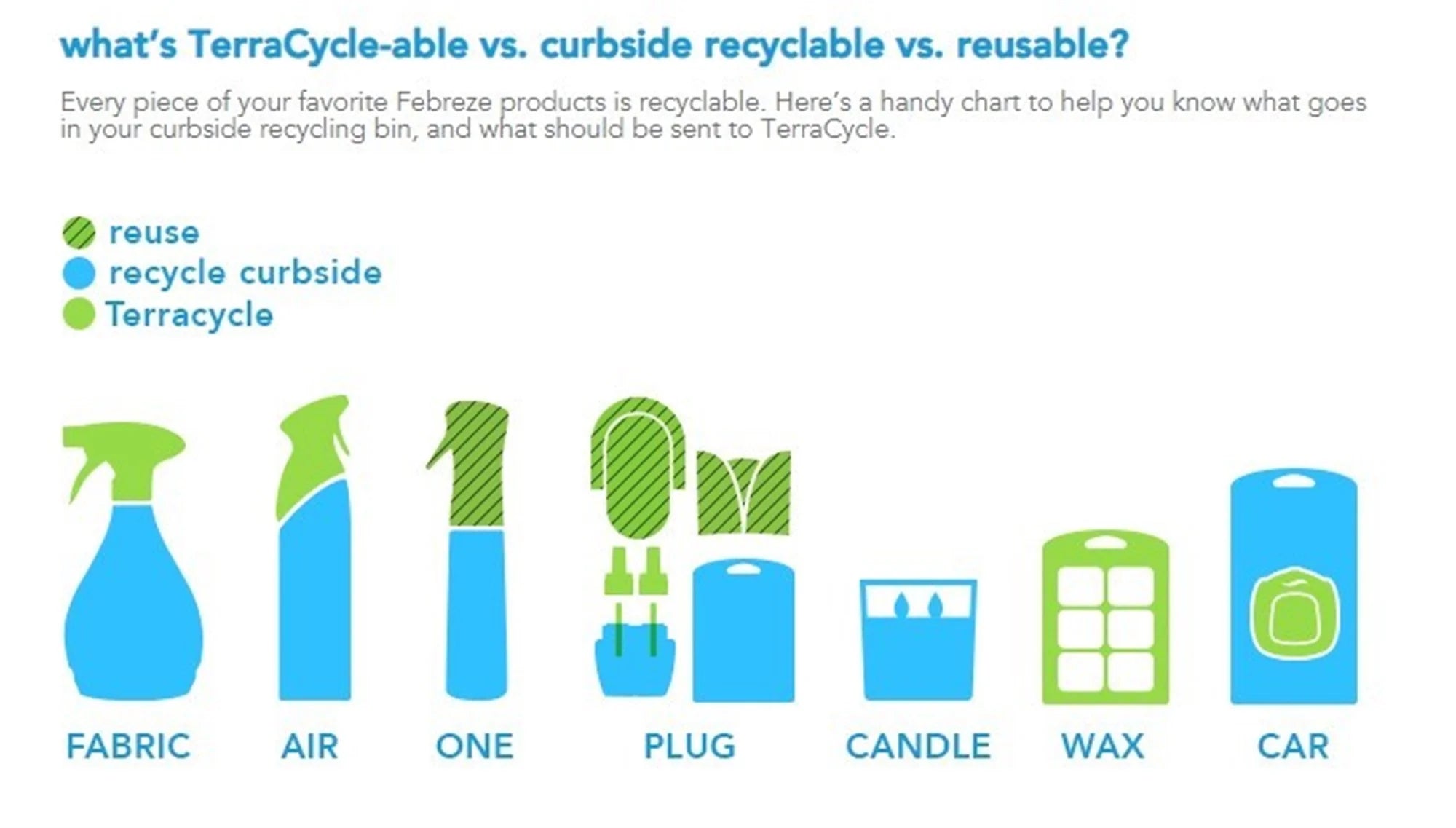 what's TerraCycle-able vs. curbside recyclable vs. reusable?

Every piece of your favorite Febreze products is recyclable. Here's a handy chart to help you know what goes in your curbside recycling bin, and what should be sent to TerraCycle.

reuse
recycle curbside
Terracycle

FABRIC AIR ONE PLUG CANDLE WAX CAR